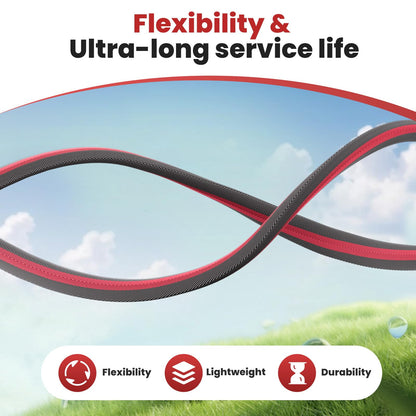 Flexibility &
Ultra-long service life

Flexibility Lightweight Durability